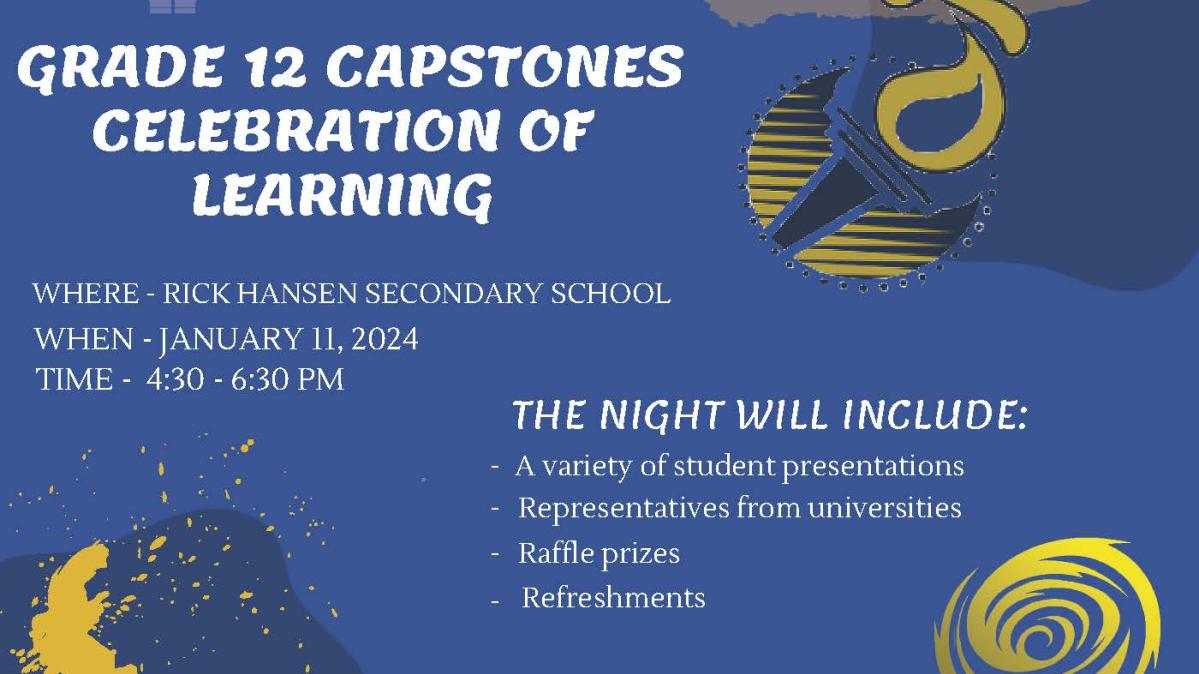 GRADE 12 CAPSTONES CELEBRATION OF LEARNING

WHERE - RICK HANSEN SECONDARY SCHOOL
WHEN - JANUARY 11, 2024
TIME - 4:30 - 6:30 PM

THE NIGHT WILL INCLUDE:
- A variety of student presentations
- Representatives from universities
- Raffle prizes
- Refreshments